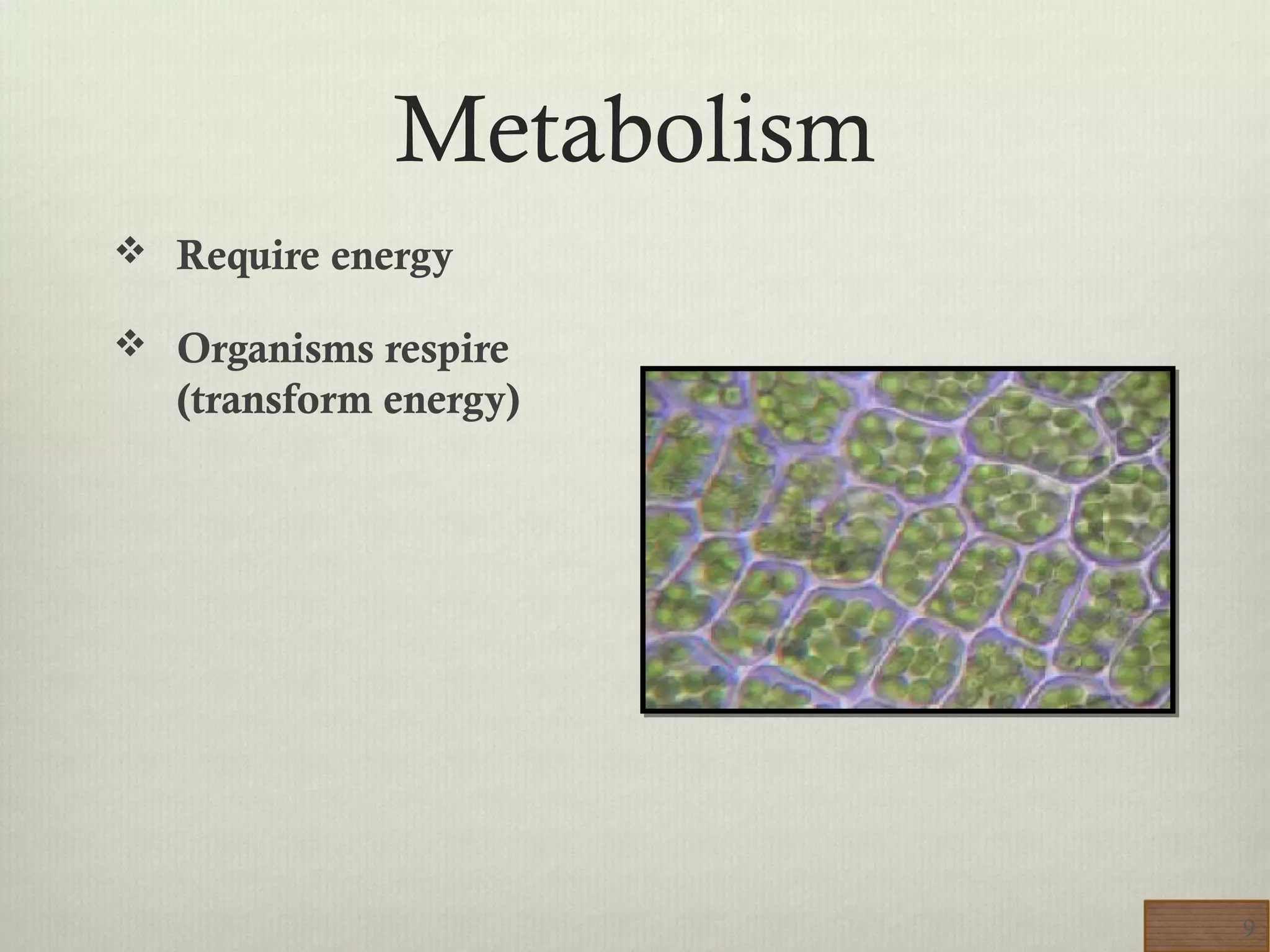 Metabolism

❖ Require energy

❖ Organisms respire (transform energy)

9